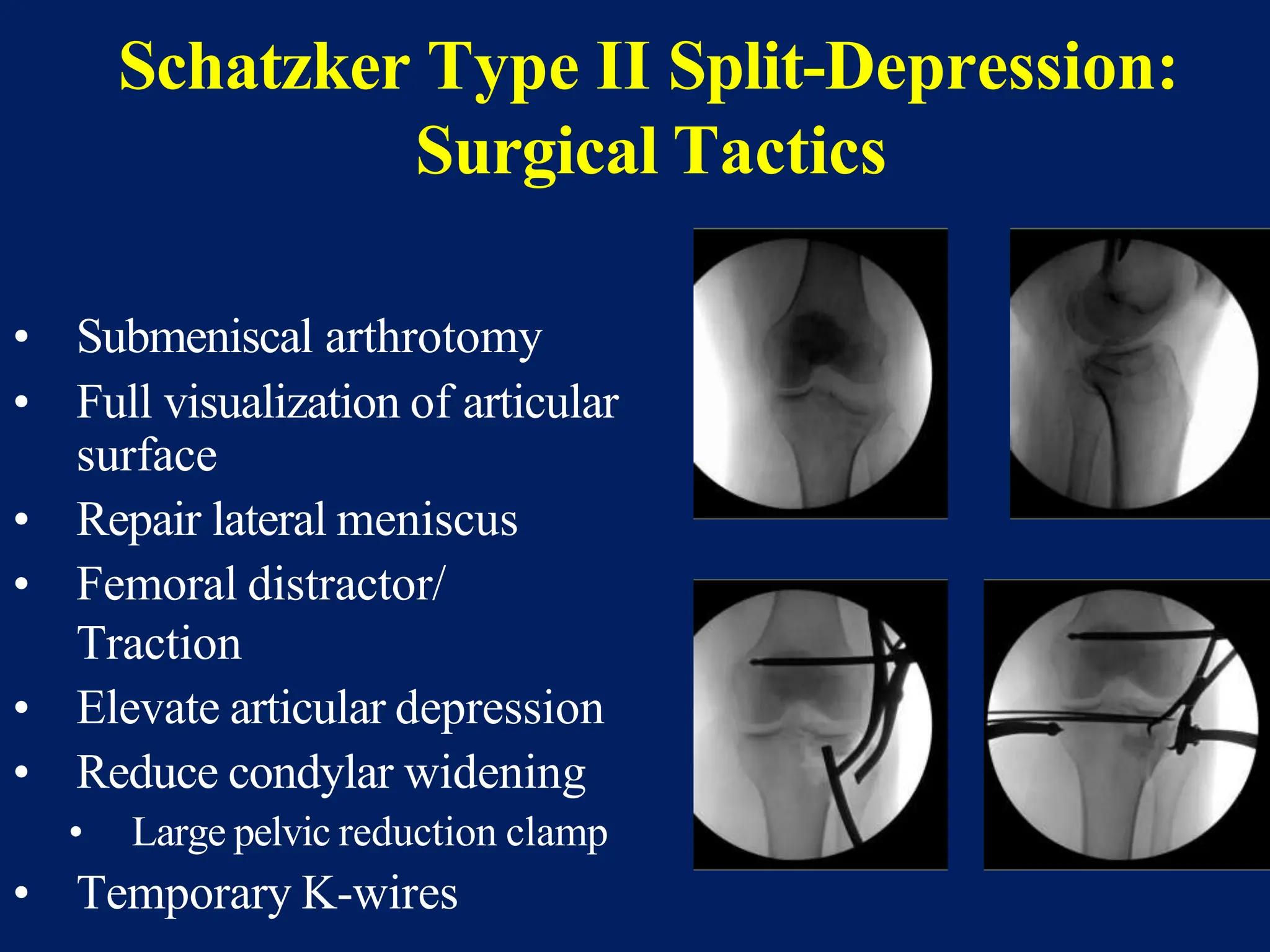 Schatzker Type II Split-Depression: Surgical Tactics

• Submeniscal arthrotomy
• Full visualization of articular surface
• Repair lateral meniscus
• Femoral distractor/ Traction
• Elevate articular depression
• Reduce condylar widening
  • Large pelvic reduction clamp
• Temporary K-wires